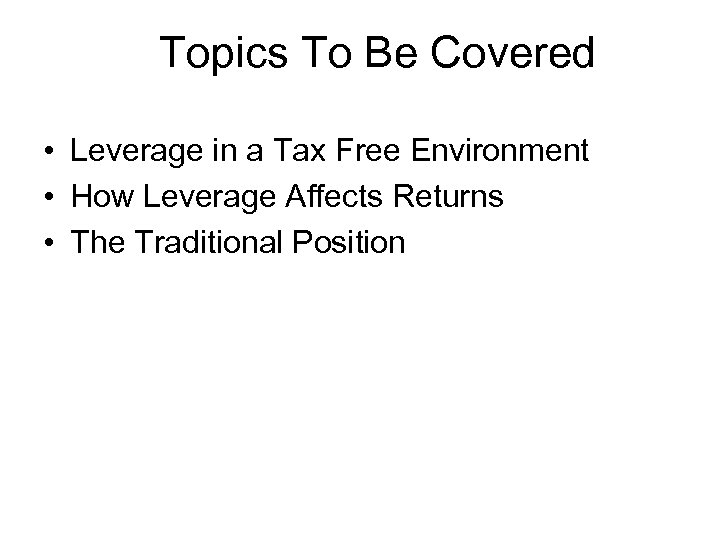 Topics To Be Covered

• Leverage in a Tax Free Environment
• How Leverage Affects Returns
• The Traditional Position